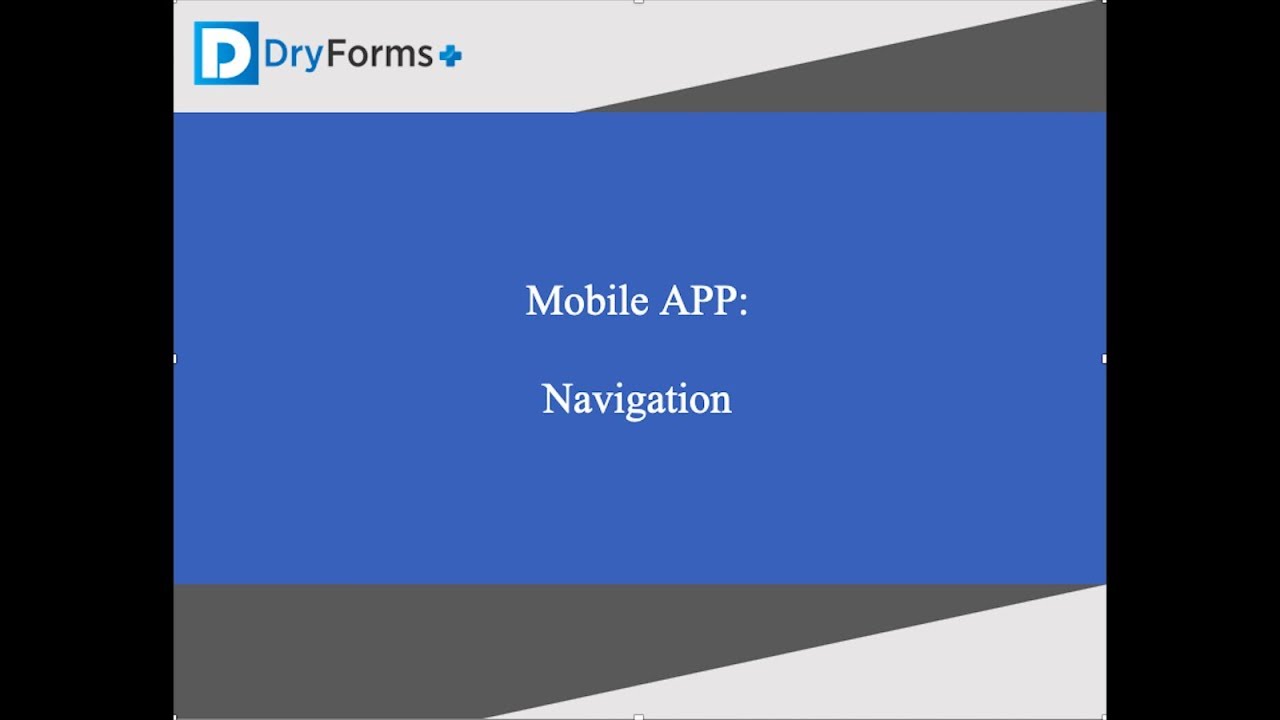 DryForms

Mobile APP:

Navigation